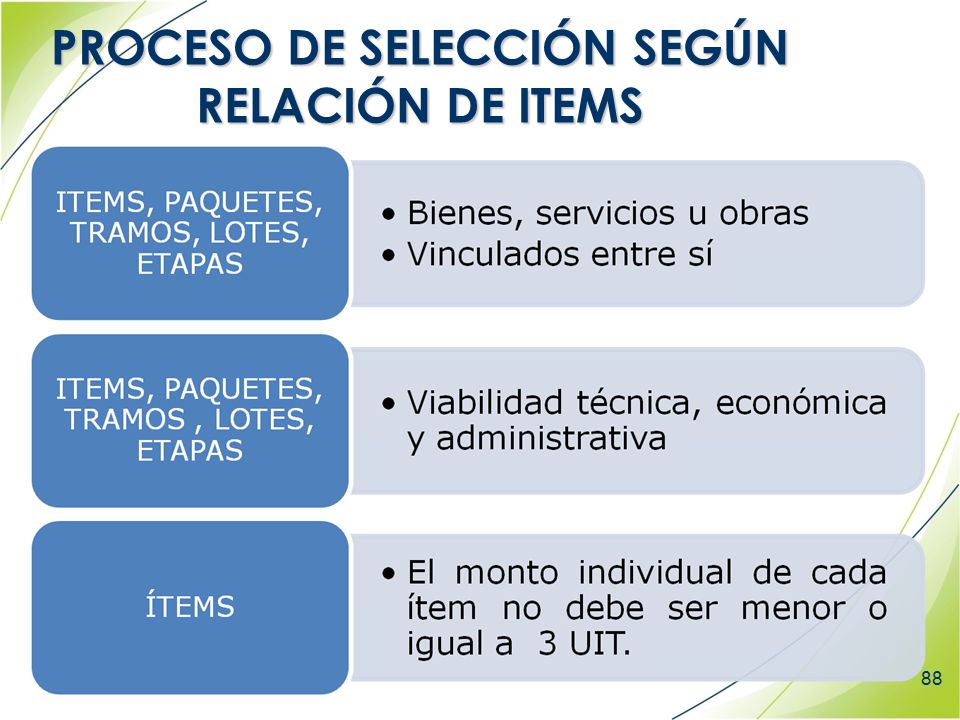 PROCESO DE SELECCIÓN SEGÚN RELACIÓN DE ITEMS

ITEMS, PAQUETES, TRAMOS, LOTES, ETAPAS

• Bienes, servicios u obras
• Vinculados entre sí

ITEMS, PAQUETES, TRAMOS , LOTES, ETAPAS

• Viabilidad técnica, económica y administrativa

ÍTEMS

• El monto individual de cada ítem no debe ser menor o igual a 3 UIT.

88